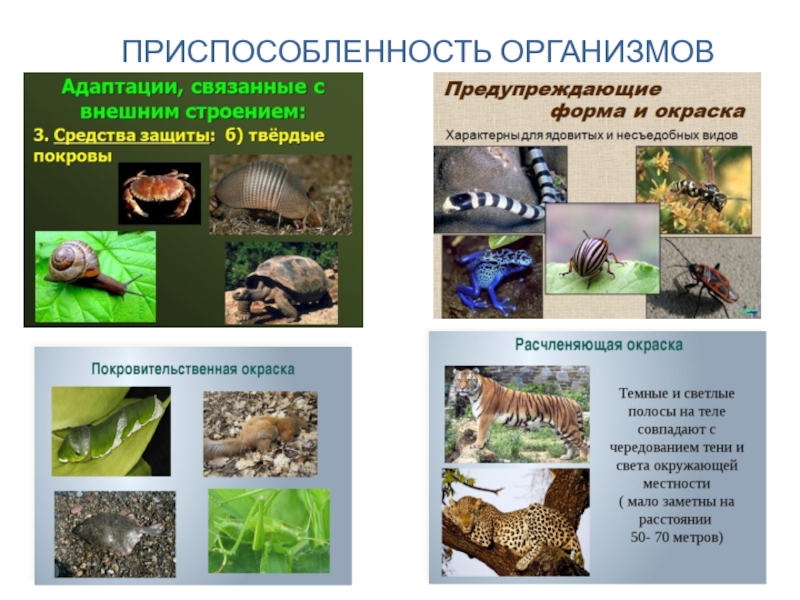 ПРИСПОСОБЛЕННОСТЬ ОРГАНИЗМОВ

Адаптации, связанные с внешним строением:
3. Средства защиты: б) твёрдые покровы

Предупреждающие форма и окраска
Характерны для ядовитых и несъедобных видов

Покровительственная окраска

Расчленяющая окраска

Темные и светлые полосы на теле совпадают с чередованием тени и света окружающей местности ( мало заметны на расстоянии 50- 70 метров)